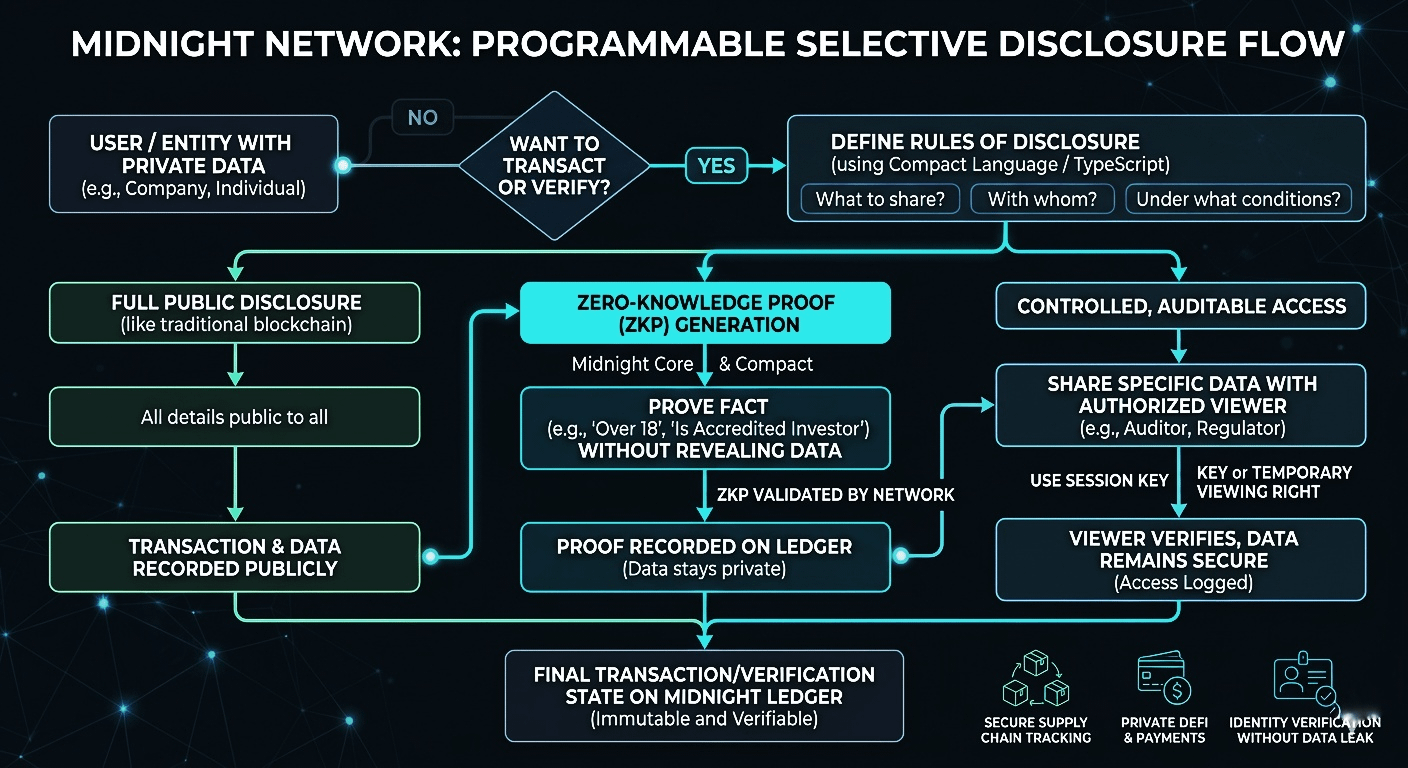 MIDNIGHT NETWORK: PROGRAMMABLE SELECTIVE DISCLOSURE FLOW

USER / ENTITY WITH PRIVATE DATA (e.g., Company, Individual)

NO

WANT TO TRANSACT OR VERIFY?

YES

DEFINE RULES OF DISCLOSURE (using Compact Language / TypeScript)

What to share?

With whom?

Under what conditions?

FULL PUBLIC DISCLOSURE (like traditional blockchain)

All details public to all

TRANSACTION & DATA RECORDED PUBLICLY

ZERO-KNOWLEDGE PROOF (ZKP) GENERATION

Midnight Core & Compact

PROVE FACT (e.g., 'Over 18', 'Is Accredited Investor') WITHOUT REVEALING DATA

ZKP VALIDATED BY NETWORK

PROOF RECORDED ON LEDGER (Data stays private)

CONTROLLED, AUDITABLE ACCESS

SHARE SPECIFIC DATA WITH AUTHORIZED VIEWER (e.g., Auditor, Regulator)

USE SESSION KEY

KEY or TEMPORARY VIEWING RIGHT

VIEWER VERIFIES, DATA REMAINS SECURE (Access Logged)

FINAL TRANSACTION/VERIFICATION STATE ON MIDNIGHT LEDGER (Immutable and Verifiable)

SECURE SUPPLY CHAIN TRACKING

PRIVATE DEFI & PAYMENTS

IDENTITY VERIFICATION WITHOUT DATA LEAK